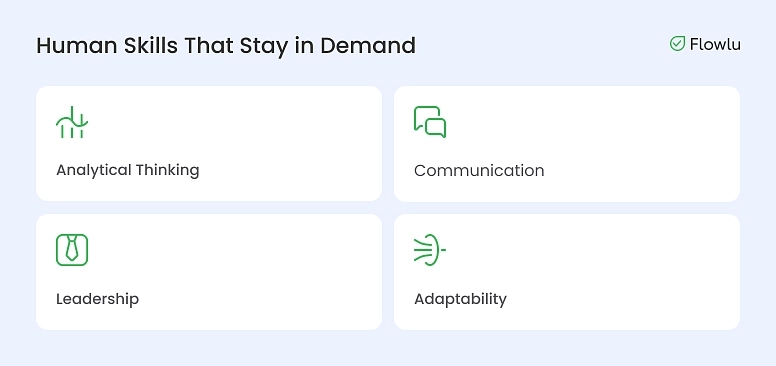 Human Skills That Stay in Demand

Flowlu

Analytical Thinking

Communication

Leadership

Adaptability